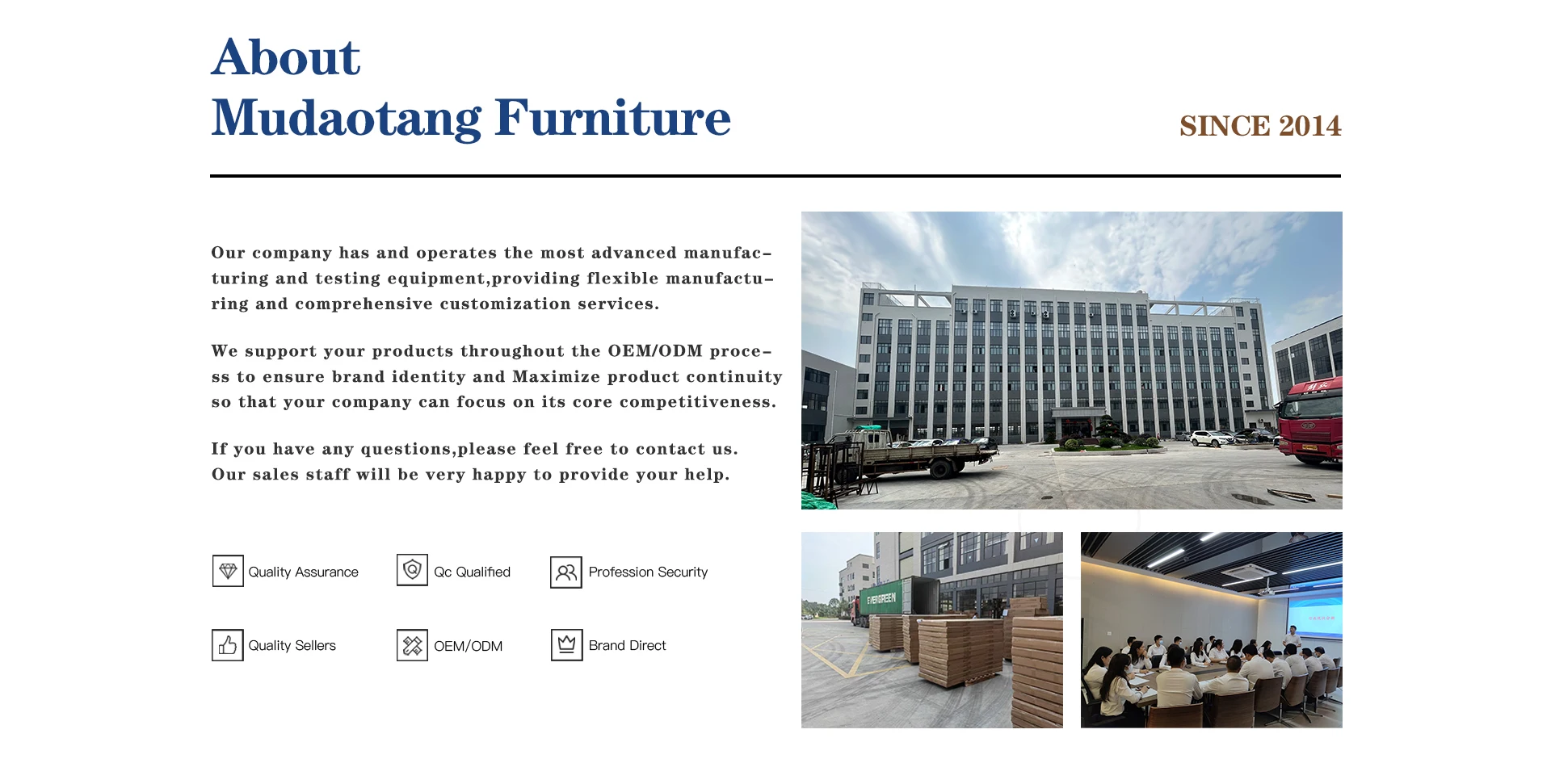 About
Mudaotang Furniture

SINCE 2014

Our company has and operates the most advanced manufacturing and testing equipment,providing flexible manufacturing and comprehensive customization services.

We support your products throughout the OEM/ODM process to ensure brand identity and Maximize product continuity so that your company can focus on its core competitiveness.

If you have any questions,please feel free to contact us.
Our sales staff will be very happy to provide your help.

Quality Assurance

Qc Qualified

Profession Security

Quality Sellers

OEM/ODM

Brand Direct

EVERGREEN